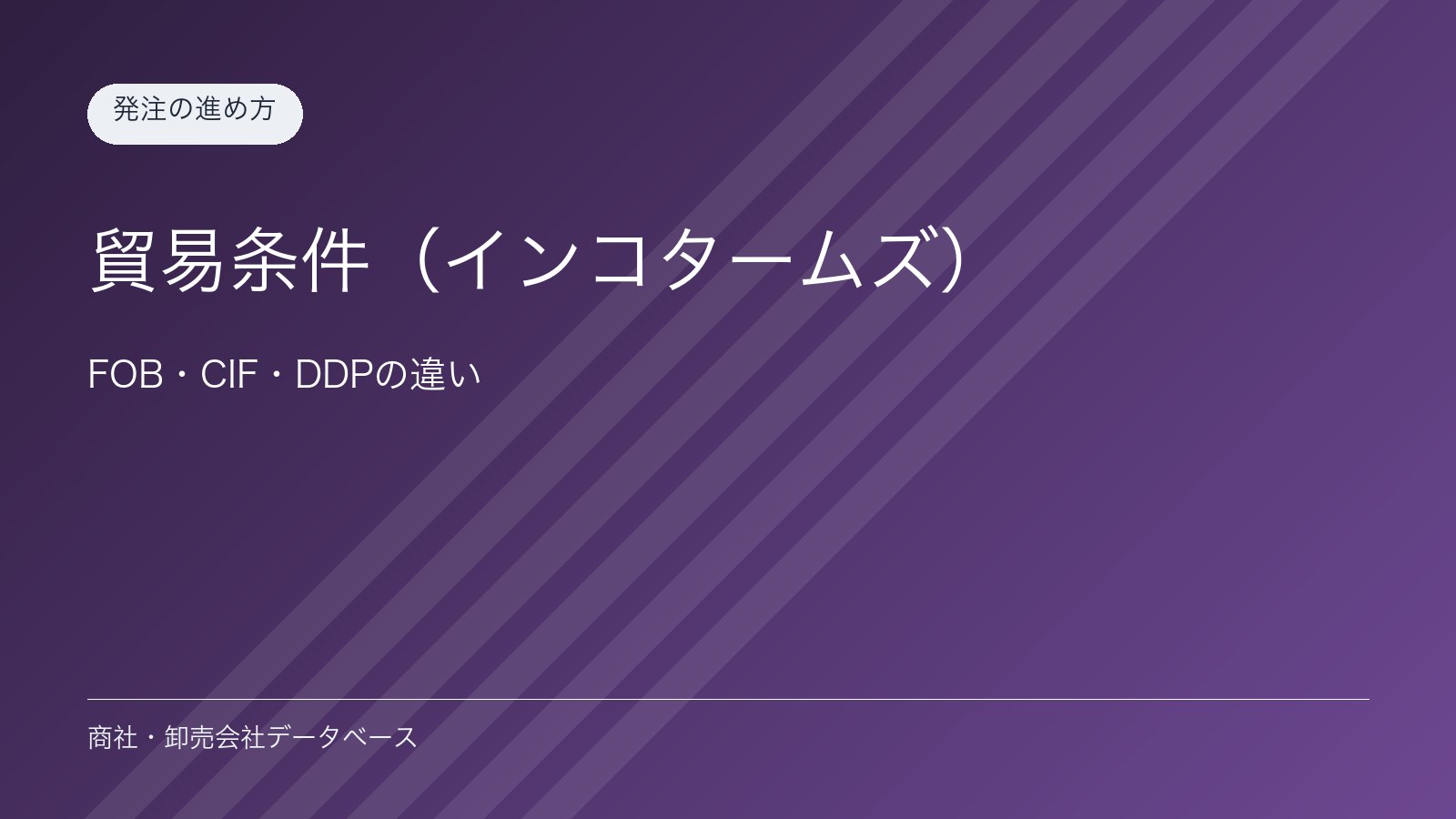 発注の進め方

貿易条件（インコタームズ）

FOB・CIF・DDPの違い

商社・卸売会社データベース